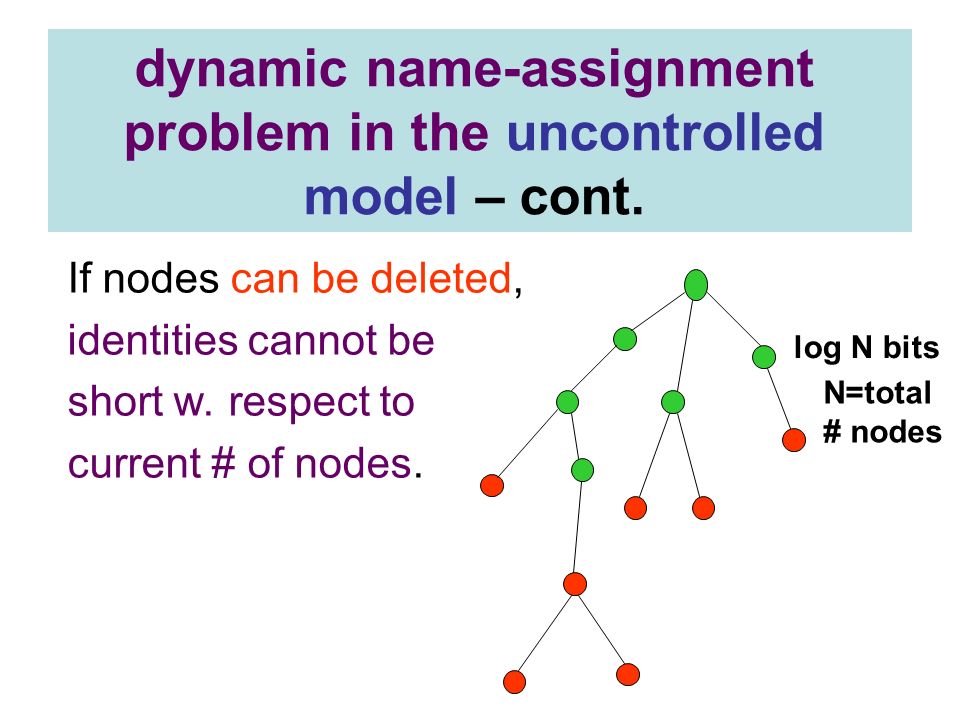 dynamic name-assignment problem in the uncontrolled model – cont.

If nodes can be deleted, identities cannot be short w. respect to current # of nodes.

log N bits

N=total # nodes